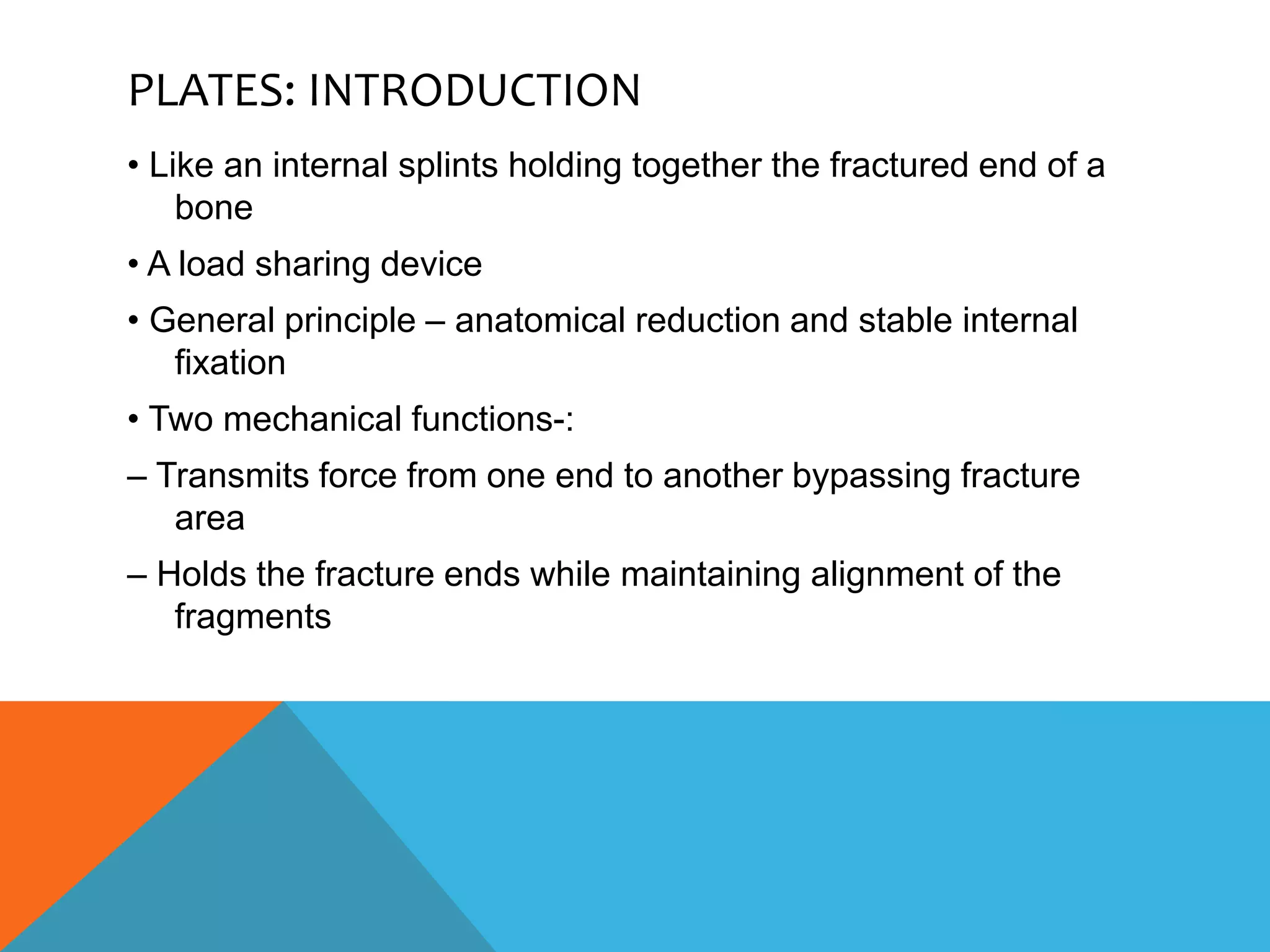 PLATES: INTRODUCTION

• Like an internal splints holding together the fractured end of a bone

• A load sharing device

• General principle – anatomical reduction and stable internal fixation

• Two mechanical functions-:

– Transmits force from one end to another bypassing fracture area

– Holds the fracture ends while maintaining alignment of the fragments